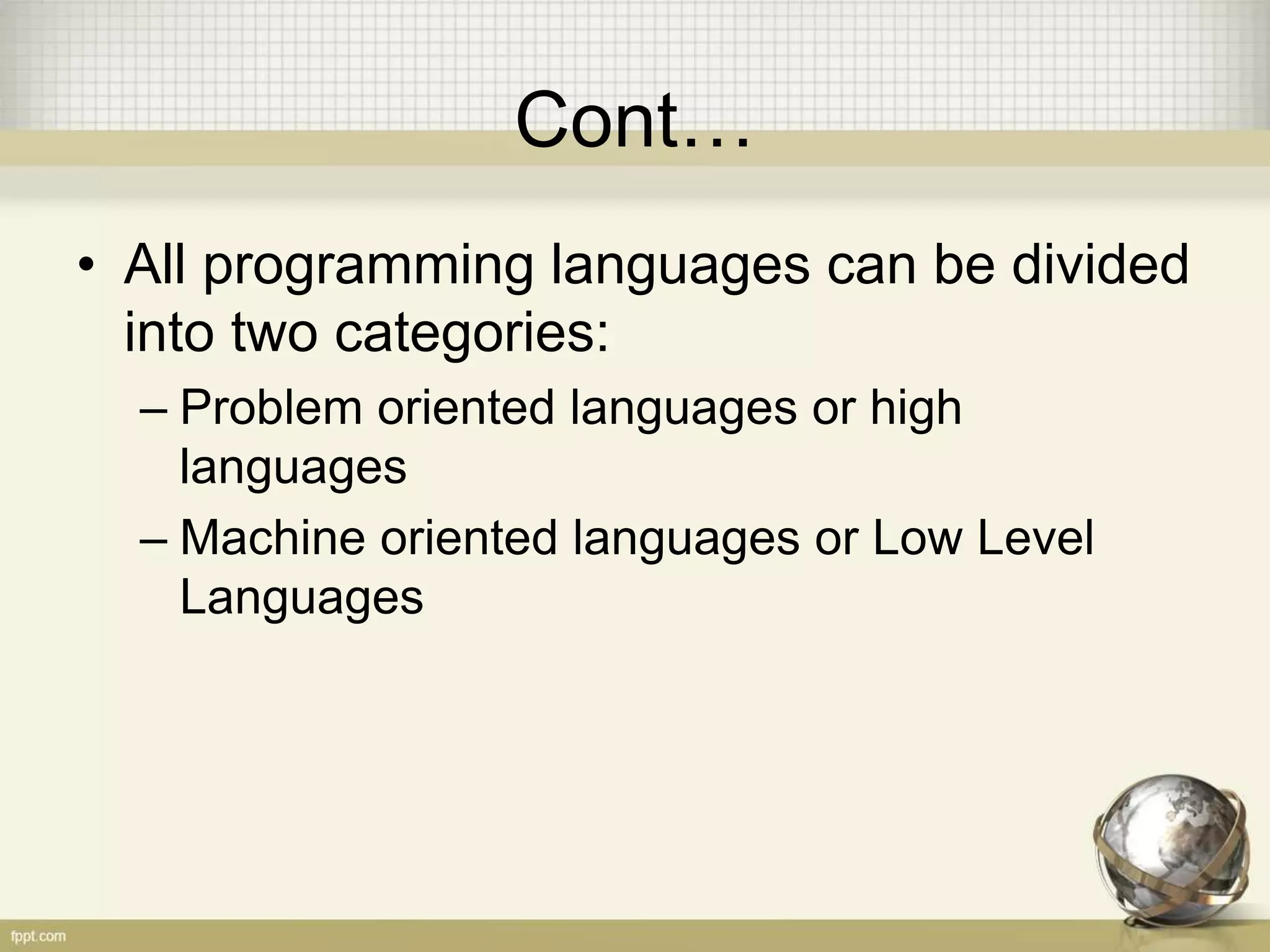 Cont…

• All programming languages can be divided into two categories:
– Problem oriented languages or high languages
– Machine oriented languages or Low Level Languages

fppt.com